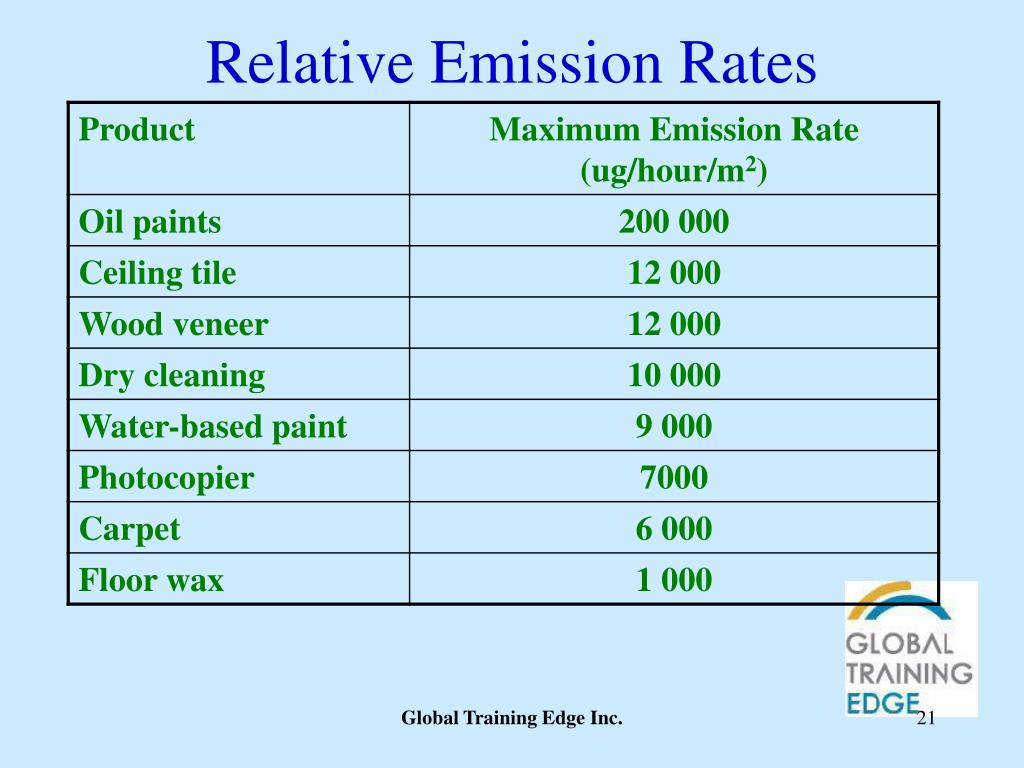 Relative Emission Rates

| Product | Maximum Emission Rate (ug/hour/m$^2$) |
|---|---|
| Oil paints | 200 000 |
| Ceiling tile | 12 000 |
| Wood veneer | 12 000 |
| Dry cleaning | 10 000 |
| Water-based paint | 9 000 |
| Photocopier | 7000 |
| Carpet | 6 000 |
| Floor wax | 1 000 |

GLOBAL TRAINING EDGE

Global Training Edge Inc.

21